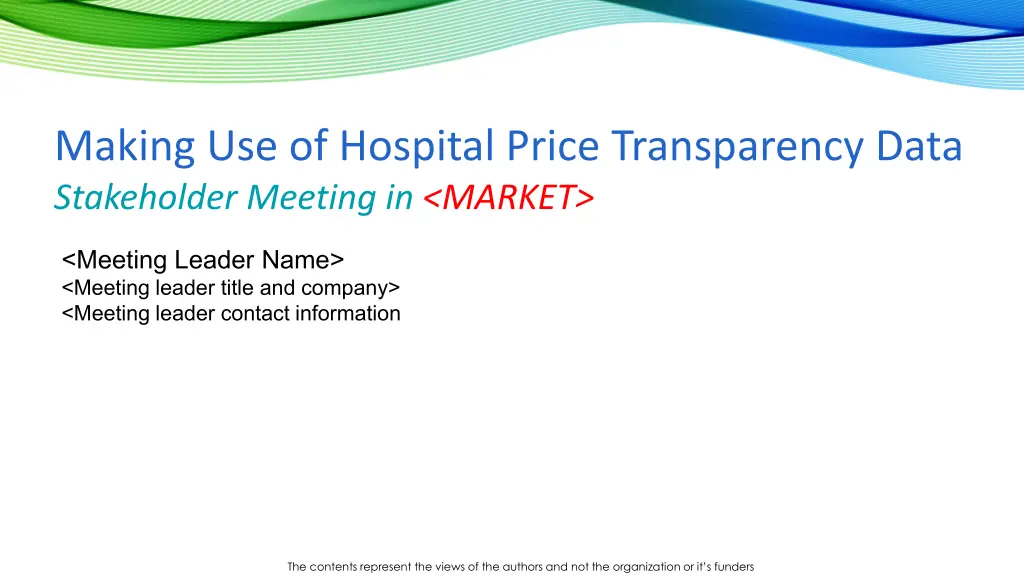 Making Use of Hospital Price Transparency Data
Stakeholder Meeting in <MARKET>

<Meeting Leader Name>
<Meeting leader title and company>
<Meeting leader contact information

The contents represent the views of the authors and not the organization or it's funders